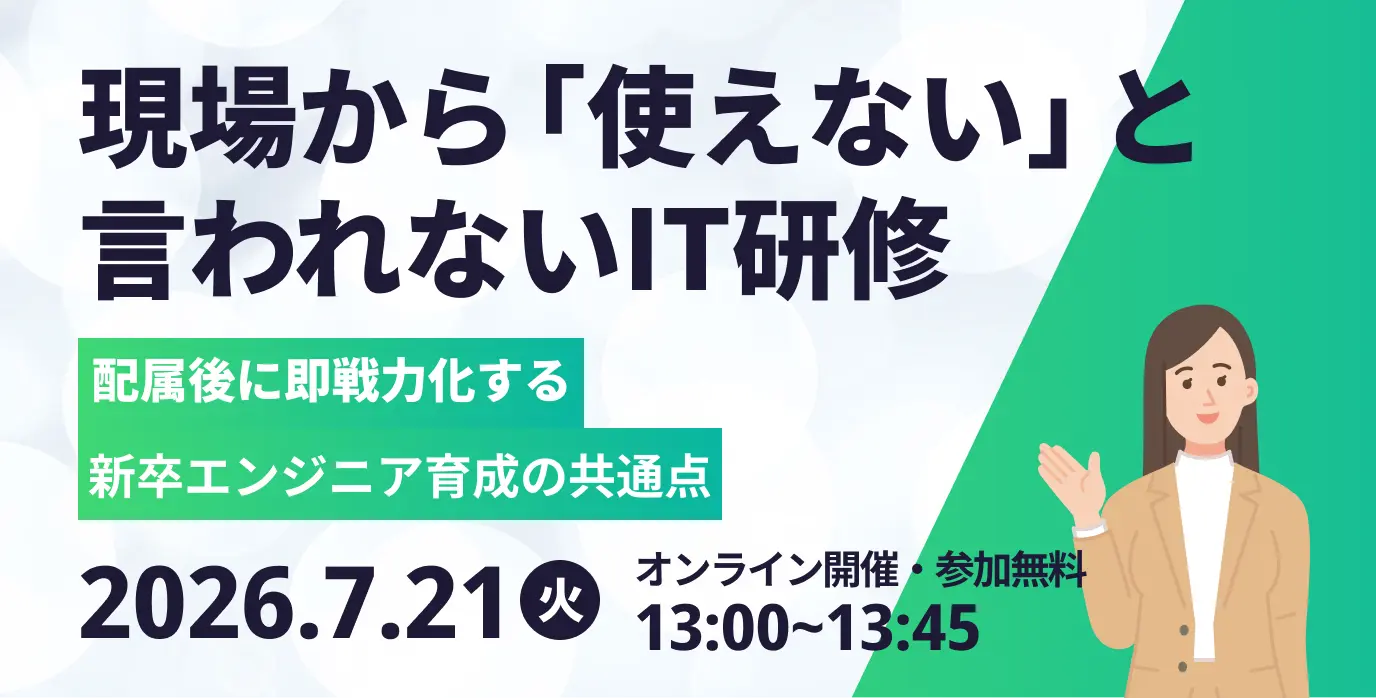 現場から「使えない」と言われないIT研修

配属後に即戦力化する

新卒エンジニア育成の共通点

2026.7.21 火

オンライン開催・参加無料

13:00~13:45